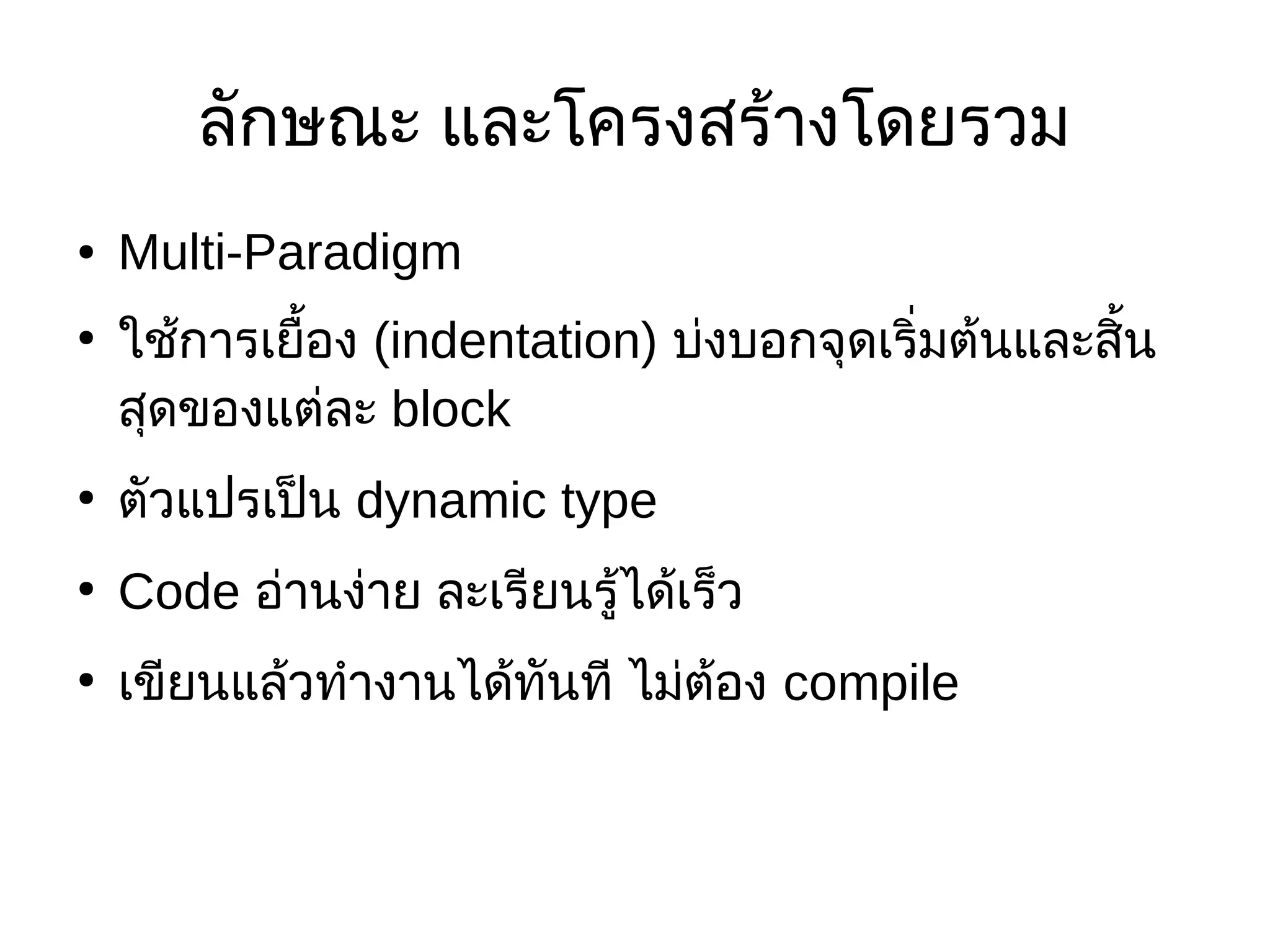 ลักษณะ และโครงสร้างโดยรวม

• Multi-Paradigm

• ใช้การเยื้อง (indentation) บ่งบอกจุดเริ่มต้นและสิ้นสุดของแต่ละ block

• ตัวแปรเป็น dynamic type

• Code อ่านง่าย ละเรียนรู้ได้เร็ว

• เขียนแล้วทำงานได้ทันที ไม่ต้อง compile